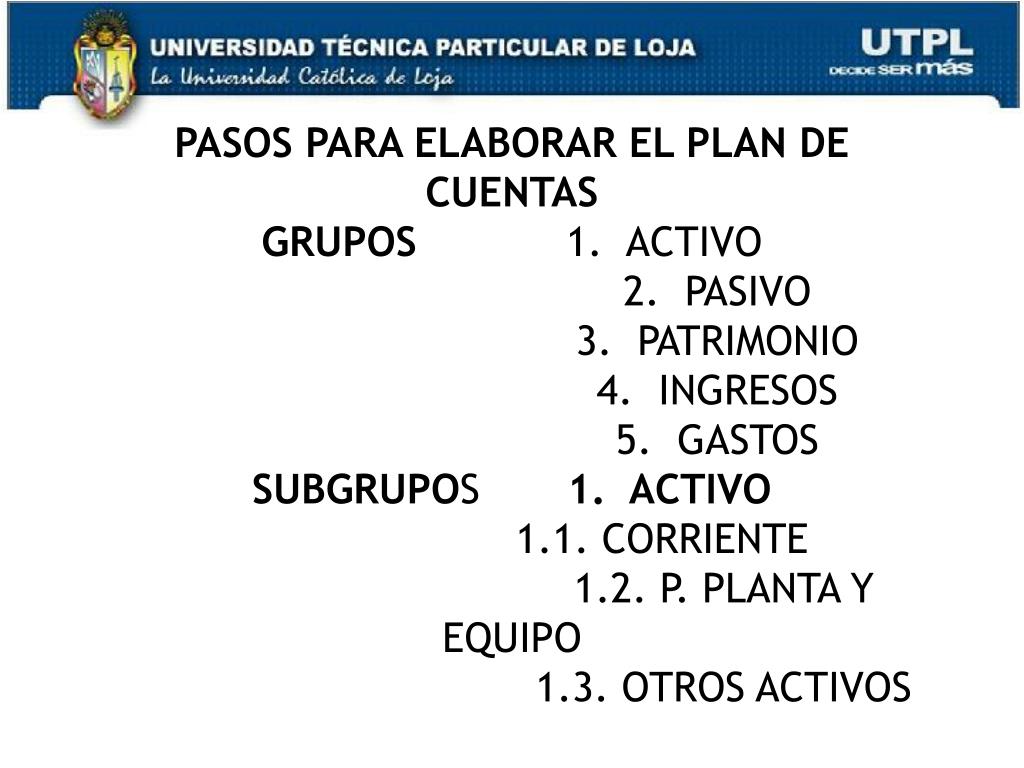 UNIVERSIDAD TÉCNICA PARTICULAR DE LOJA
La Universidad Católica de Loja

UTPL
DECIDE SER más

PASOS PARA ELABORAR EL PLAN DE CUENTAS

GRUPOS
1. ACTIVO
2. PASIVO
3. PATRIMONIO
4. INGRESOS
5. GASTOS

SUBGRUPOS
1. ACTIVO
1.1. CORRIENTE
1.2. P. PLANTA Y EQUIPO
1.3. OTROS ACTIVOS